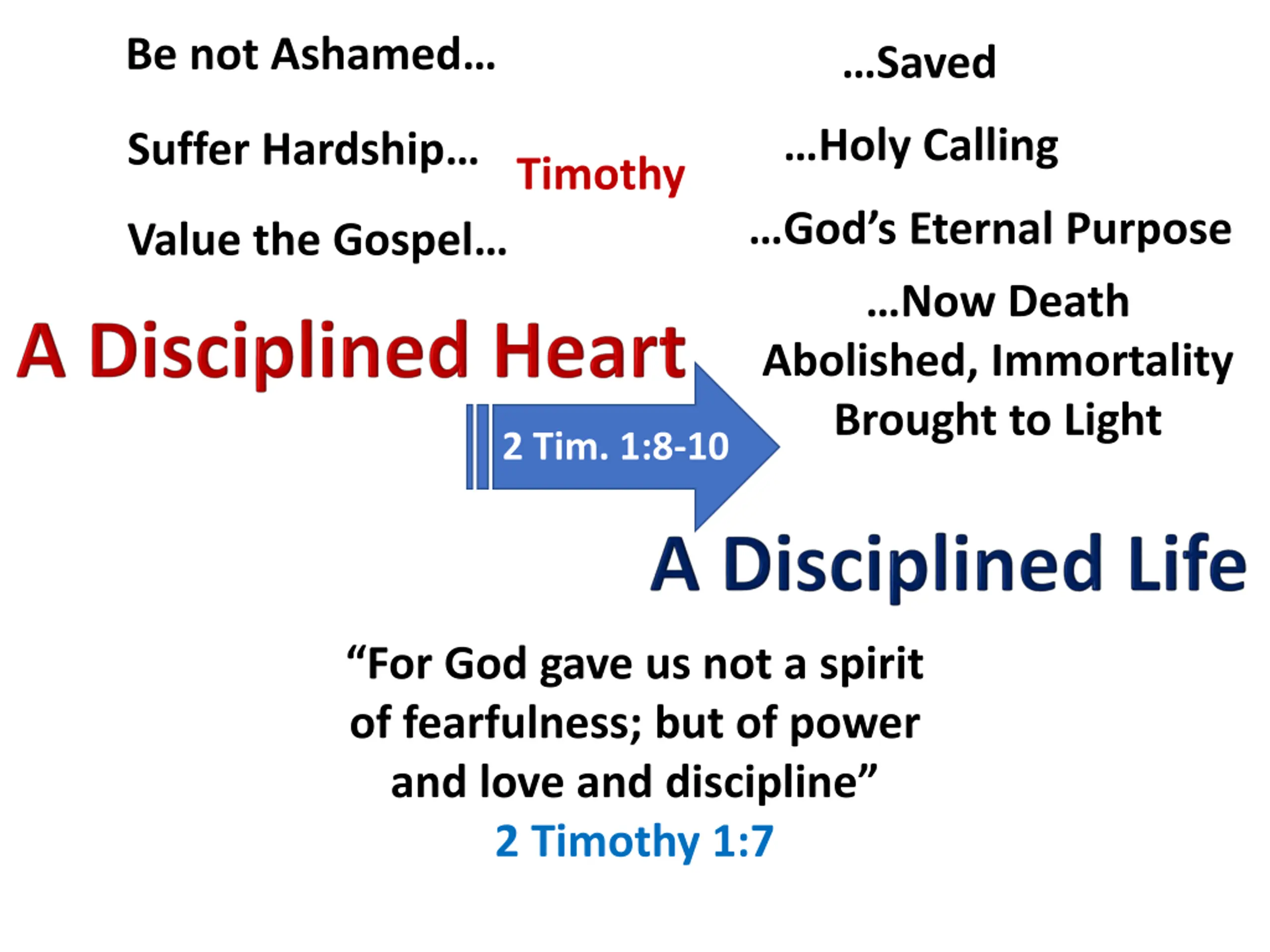 Be not Ashamed…

Suffer Hardship…

Value the Gospel…

Timothy

…Saved

…Holy Calling

…God’s Eternal Purpose

…Now Death Abolished, Immortality Brought to Light

A Disciplined Heart

2 Tim. 1:8-10

A Disciplined Life

“For God gave us not a spirit of fearfulness; but of power and love and discipline”
2 Timothy 1:7